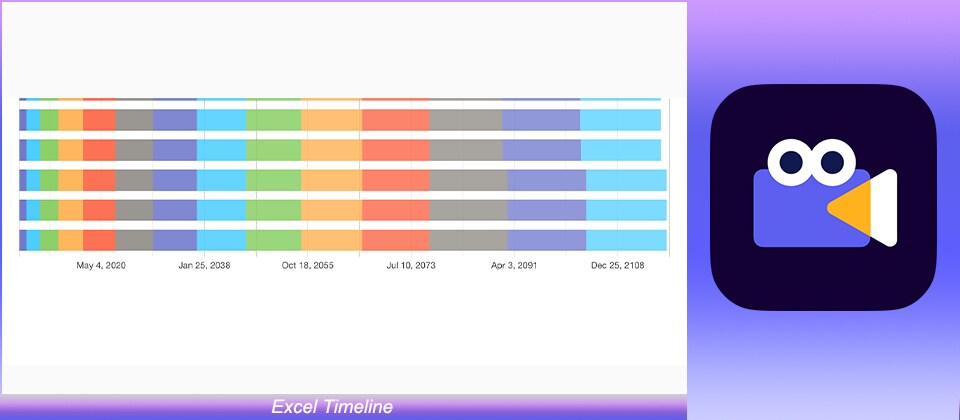 May 4, 2020
Jan 25, 2038
Oct 18, 2055
Jul 10, 2073
Apr 3, 2091
Dec 25, 2108

Excel Timeline